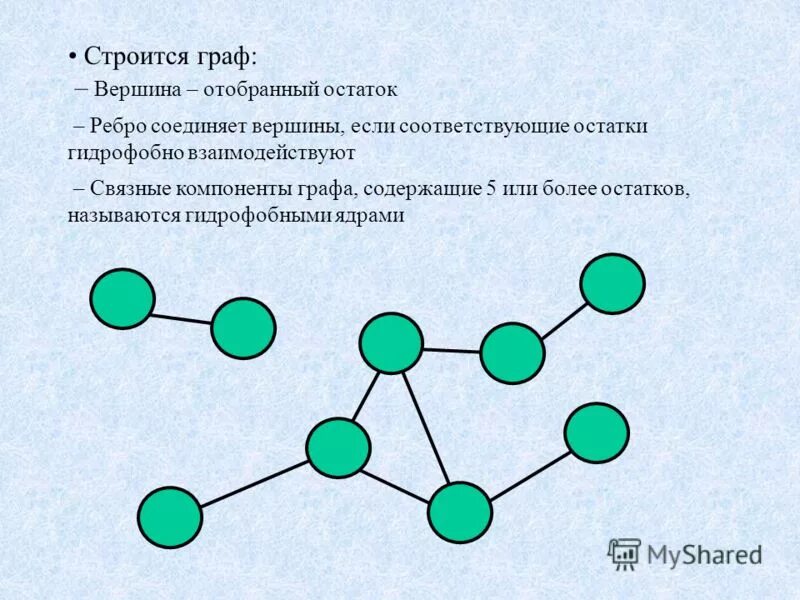 • Строится граф:

– Вершина – отобранный остаток

– Ребро соединяет вершины, если соответствующие остатки гидрофобно взаимодействуют

– Связные компоненты графа, содержащие 5 или более остатков, называются гидрофобными ядрами

MyShared